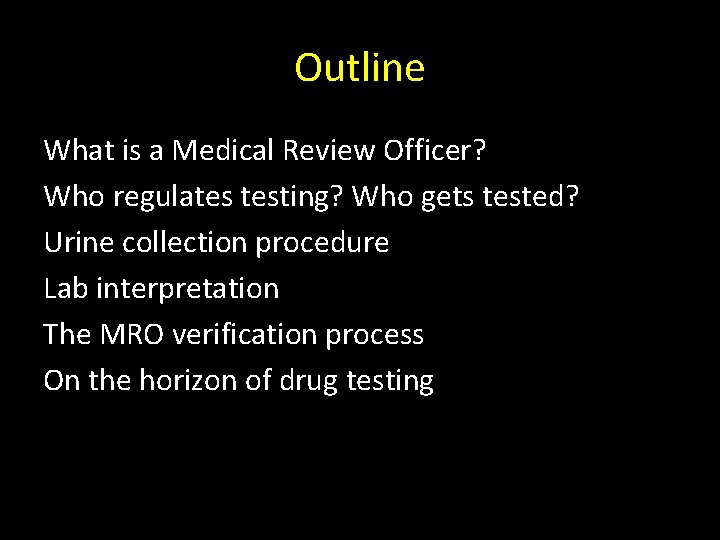 Outline

What is a Medical Review Officer?
Who regulates testing? Who gets tested?
Urine collection procedure
Lab interpretation
The MRO verification process
On the horizon of drug testing